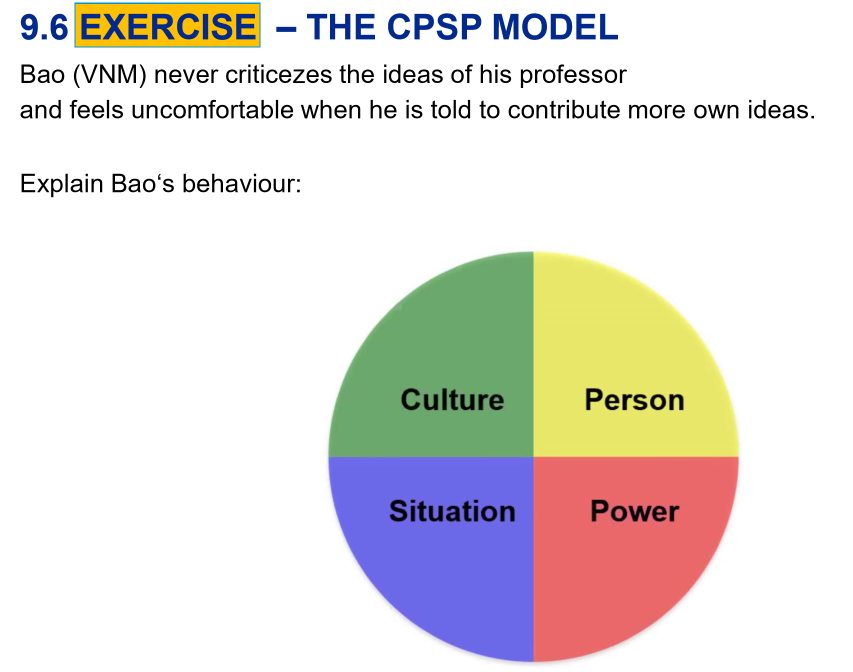 9.6 EXERCISE – THE CPSP MODEL

Bao (VNM) never criticezes the ideas of his professor and feels uncomfortable when he is told to contribute more own ideas.

Explain Bao‘s behaviour:

Culture

Person

Situation

Power